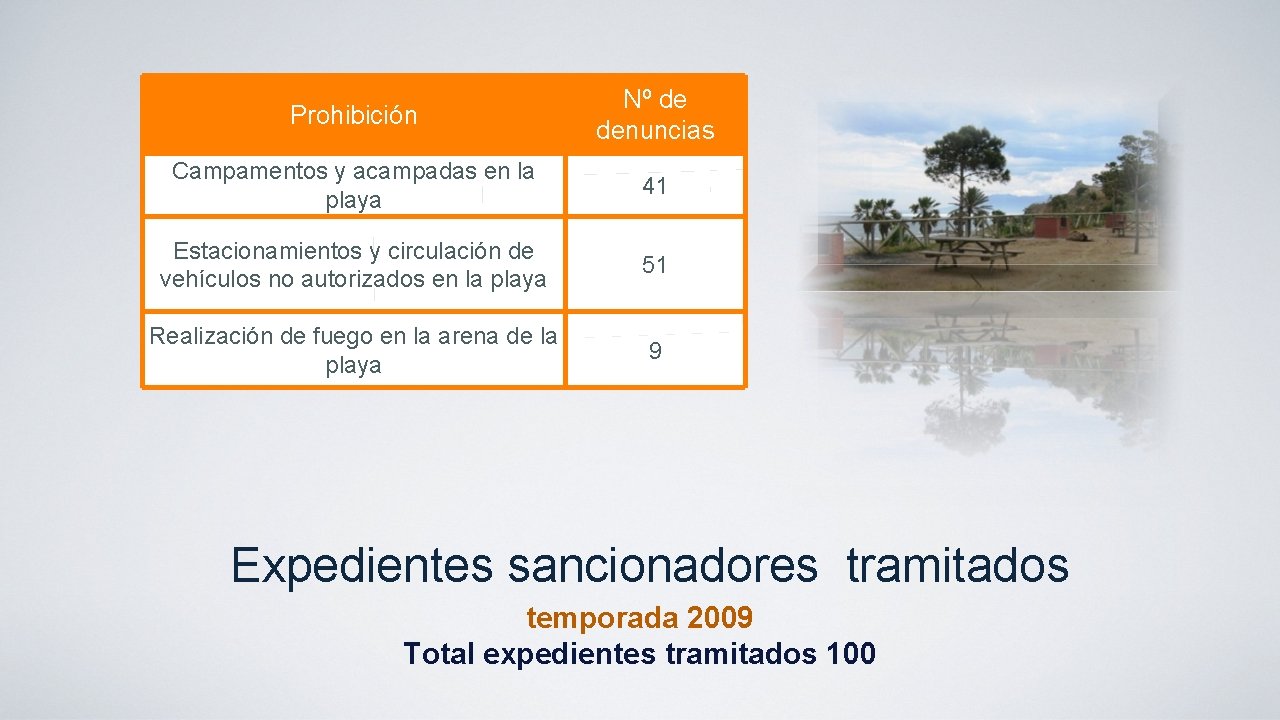 | Prohibición | Nº de denuncias |
|---|---|
| Campamentos y acampadas en la playa | 41 |
| Estacionamientos y circulación de vehículos no autorizados en la playa | 51 |
| Realización de fuego en la arena de la playa | 9 |

Expedientes sancionadores tramitados

temporada 2009

Total expedientes tramitados 100